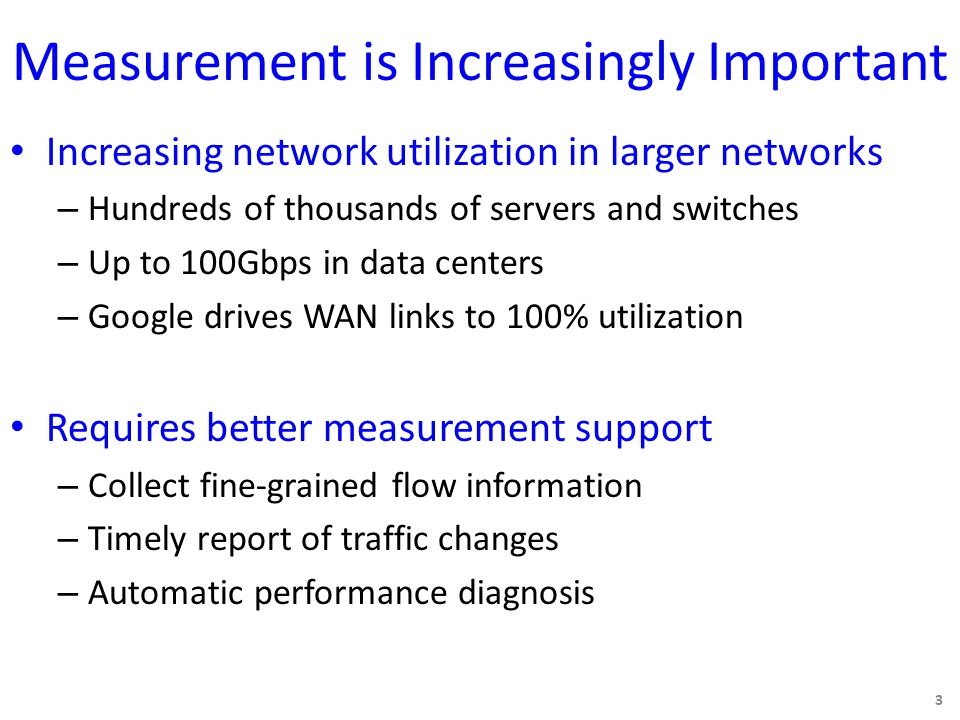 Measurement is Increasingly Important

• Increasing network utilization in larger networks
– Hundreds of thousands of servers and switches
– Up to 100Gbps in data centers
– Google drives WAN links to 100% utilization

• Requires better measurement support
– Collect fine-grained flow information
– Timely report of traffic changes
– Automatic performance diagnosis

3